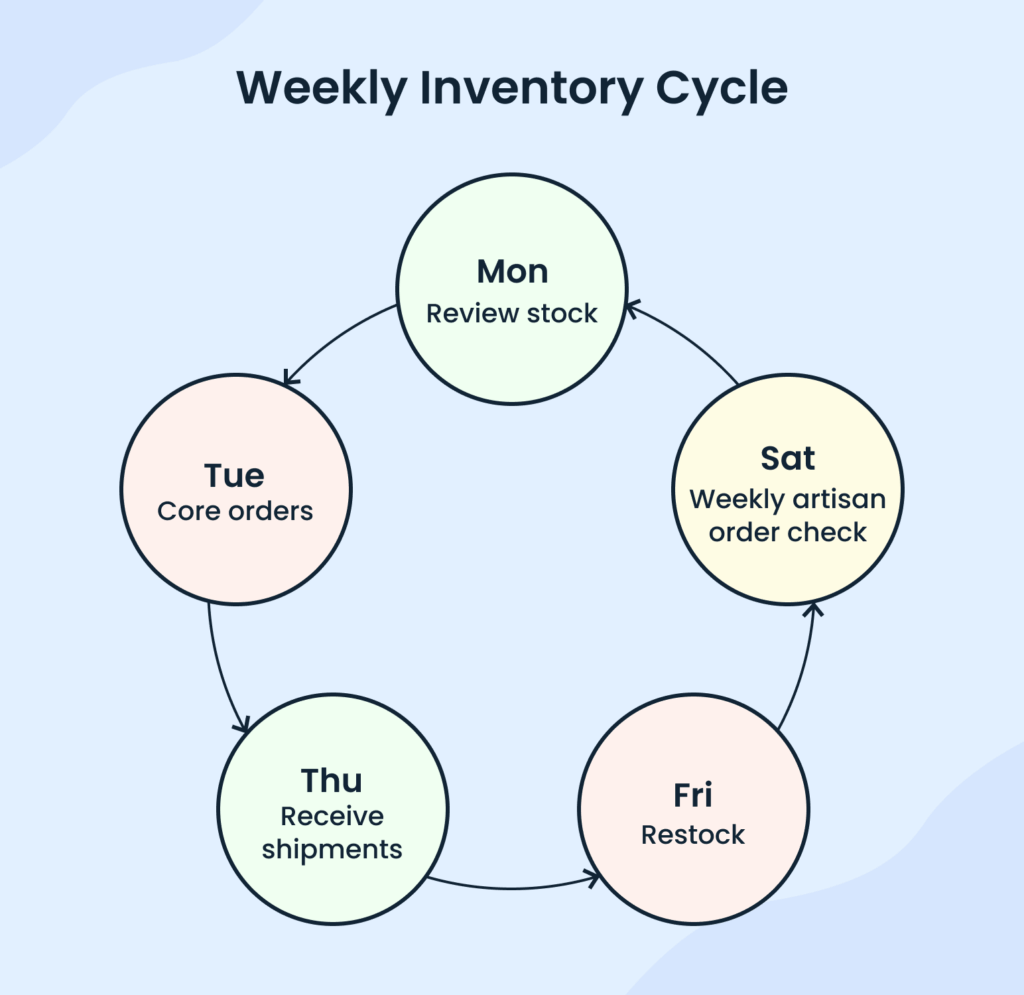 Weekly Inventory Cycle

Mon
Review stock

Tue
Core orders

Thu
Receive shipments

Fri
Restock

Sat
Weekly artisan order check